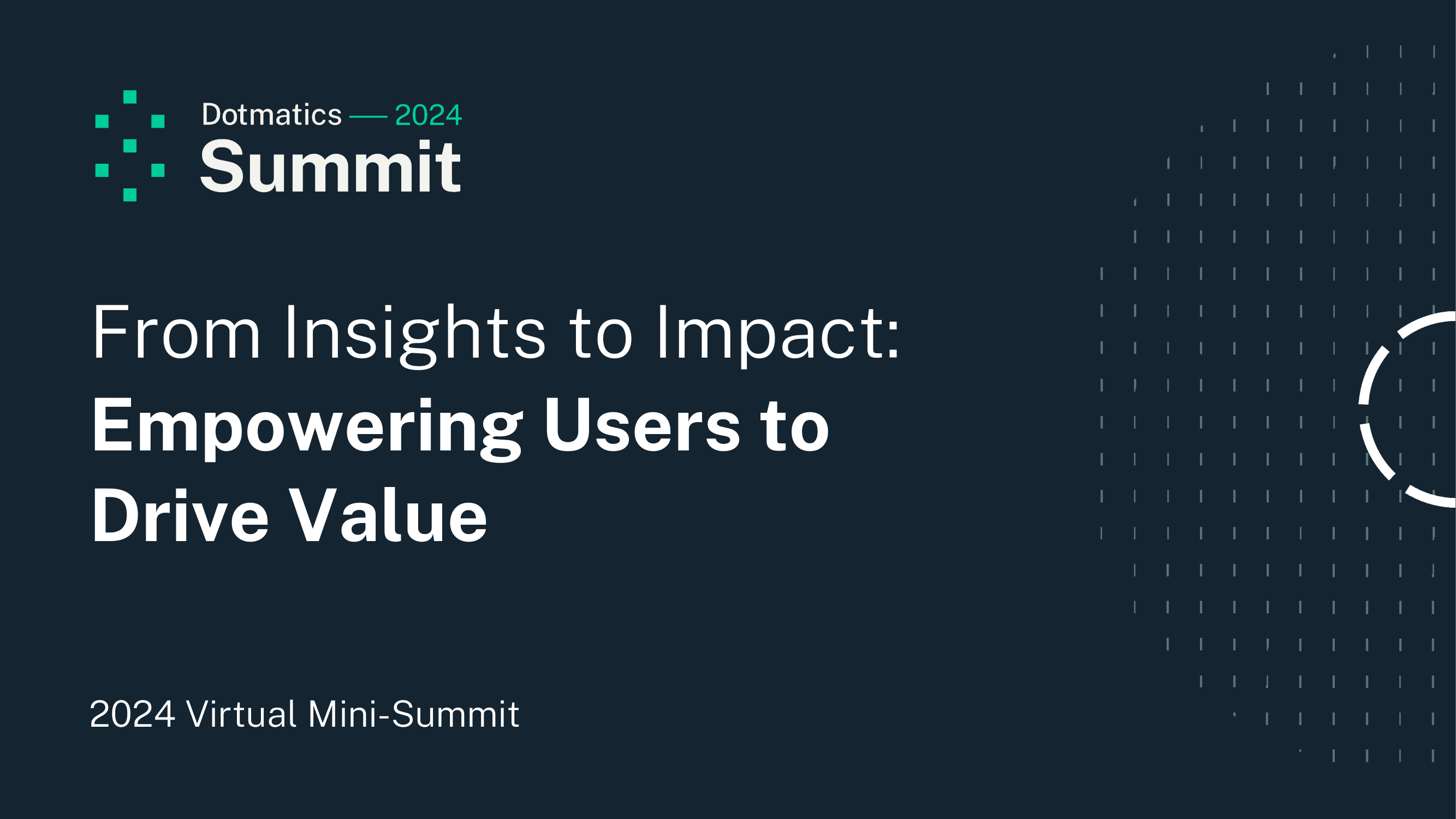 Dotmatics — 2024
Summit

From Insights to Impact:
Empowering Users to Drive Value

2024 Virtual Mini-Summit